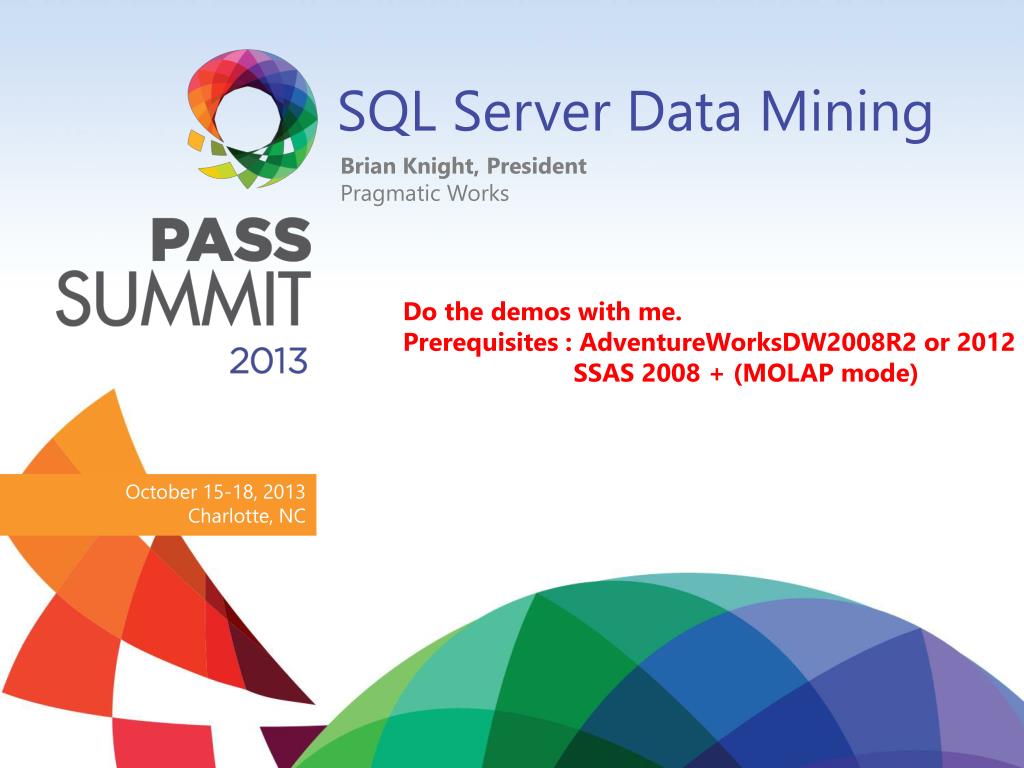 SQL Server Data Mining
Brian Knight, President
Pragmatic Works

PASS
SUMMIT
2013

Do the demos with me.
Prerequisites : AdventureWorksDW2008R2 or 2012
SSAS 2008 + (MOLAP mode)

October 15-18, 2013
Charlotte, NC